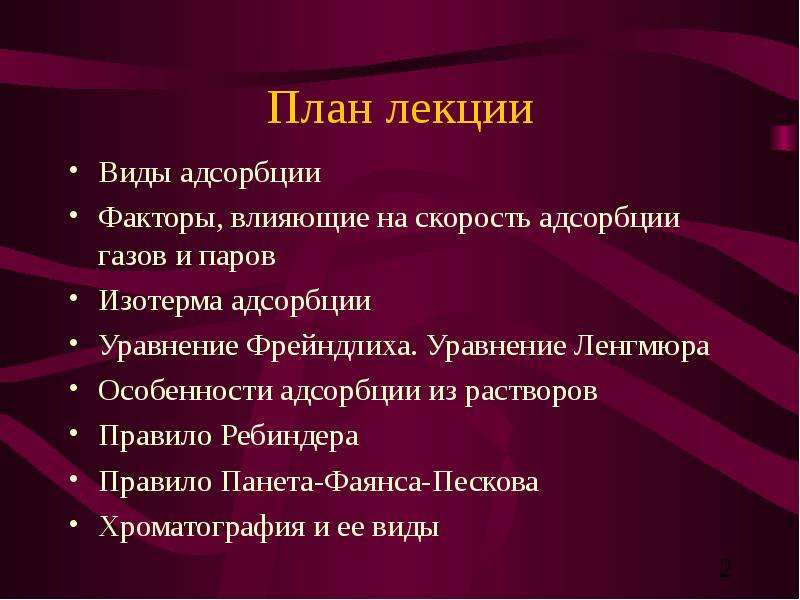 План лекции

• Виды адсорбции
• Факторы, влияющие на скорость адсорбции газов и паров
• Изотерма адсорбции
• Уравнение Фрейндлиха. Уравнение Ленгмюра
• Особенности адсорбции из растворов
• Правило Ребиндера
• Правило Панета-Фаянса-Пескова
• Хроматография и ее виды

2